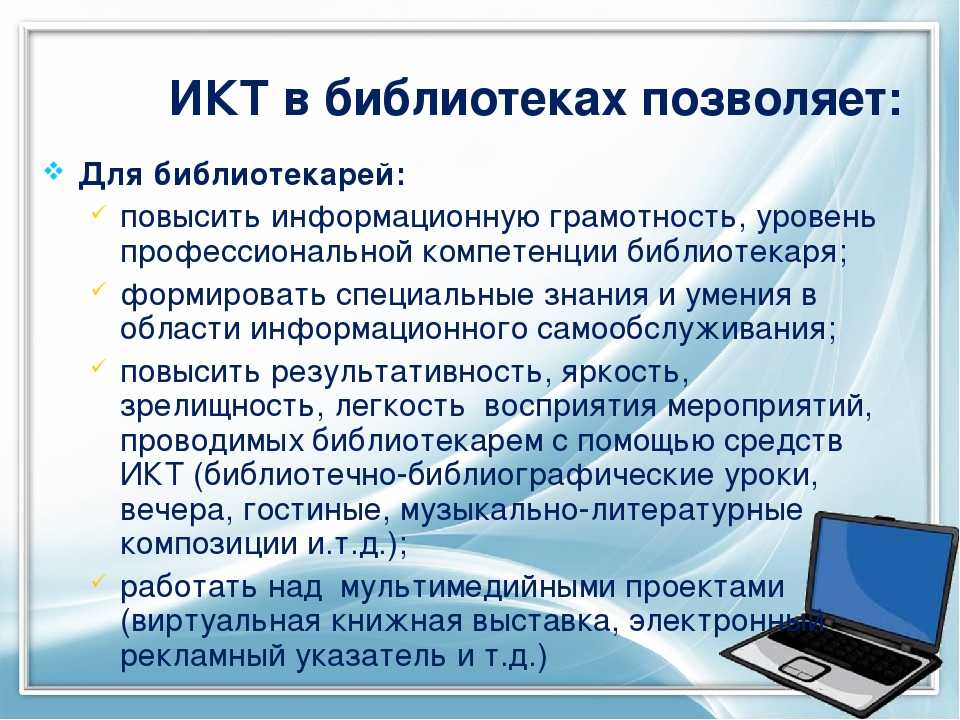 ИКТ в библиотеках позволяет:

Для библиотекарей:

повысить информационную грамотность, уровень профессиональной компетенции библиотекаря;

формировать специальные знания и умения в области информационного самообслуживания;

повысить результативность, яркость, зрелищность, легкость восприятия мероприятий, проводимых библиотекарем с помощью средств ИКТ (библиотечно-библиографические уроки, вечера, гостиные, музыкально-литературные композиции и.т.д.);

работать над мультимедийными проектами (виртуальная книжная выставка, электронный рекламный указатель и т.д.)